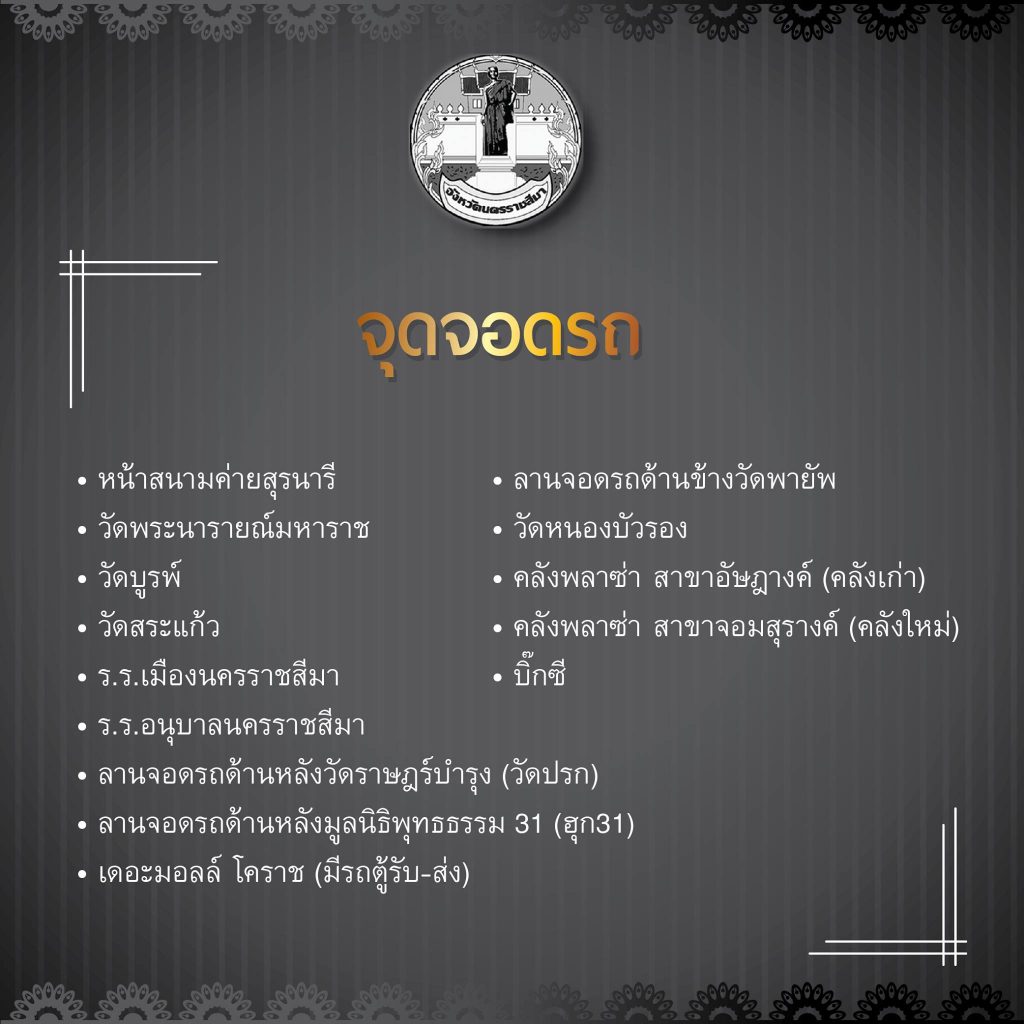 จังหวัดนครราชสีมา

จุดจอดรถ

• หน้าสนามค่ายสุรนารี
• วัดพระนารายณ์มหาราช
• วัดบูรพ์
• วัดสระแก้ว
• ร.ร.เมืองนครราชสีมา
• ร.ร.อนุบาลนครราชสีมา
• ลานจอดรถด้านหลังวัดราษฎร์บำรุง (วัดปรก)
• ลานจอดรถด้านหลังมูลนิธิพุทธธรรม 31 (ฮุก31)
• เดอะมอลล์ โคราช (มีรถตู้รับ-ส่ง)

• ลานจอดรถด้านข้างวัดพายัพ
• วัดหนองบัวรอง
• คลังพลาซ่า สาขาอัษฎางค์ (คลังเก่า)
• คลังพลาซ่า สาขาจอมสุรางค์ (คลังใหม่)
• บิ๊กซี